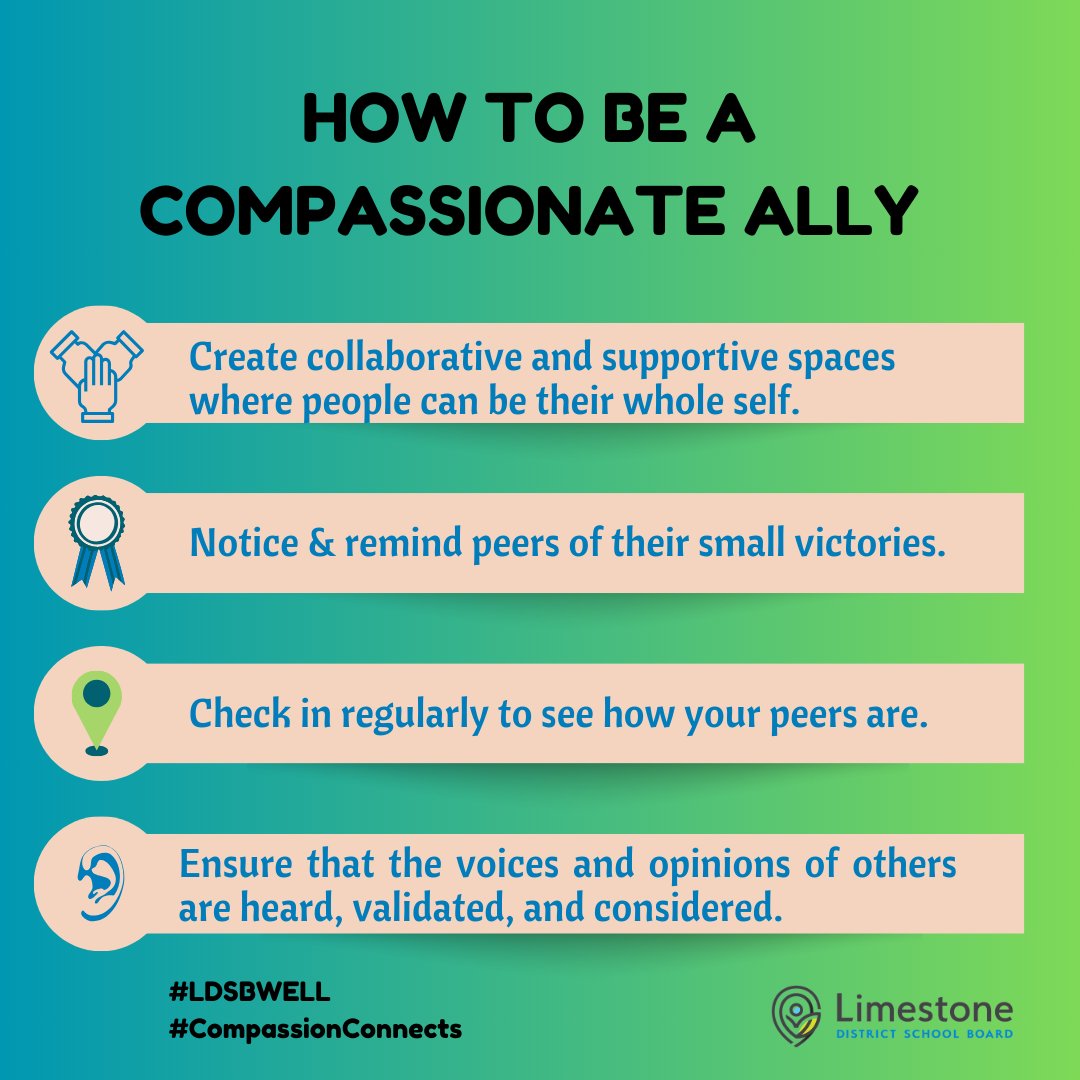 HOW TO BE A COMPASSIONATE ALLY

Create collaborative and supportive spaces where people can be their whole self.

Notice & remind peers of their small victories.

Check in regularly to see how your peers are.

Ensure that the voices and opinions of others are heard, validated, and considered.

#LDSBWELL
#CompassionConnects

Limestone
DISTRICT SCHOOL BOARD